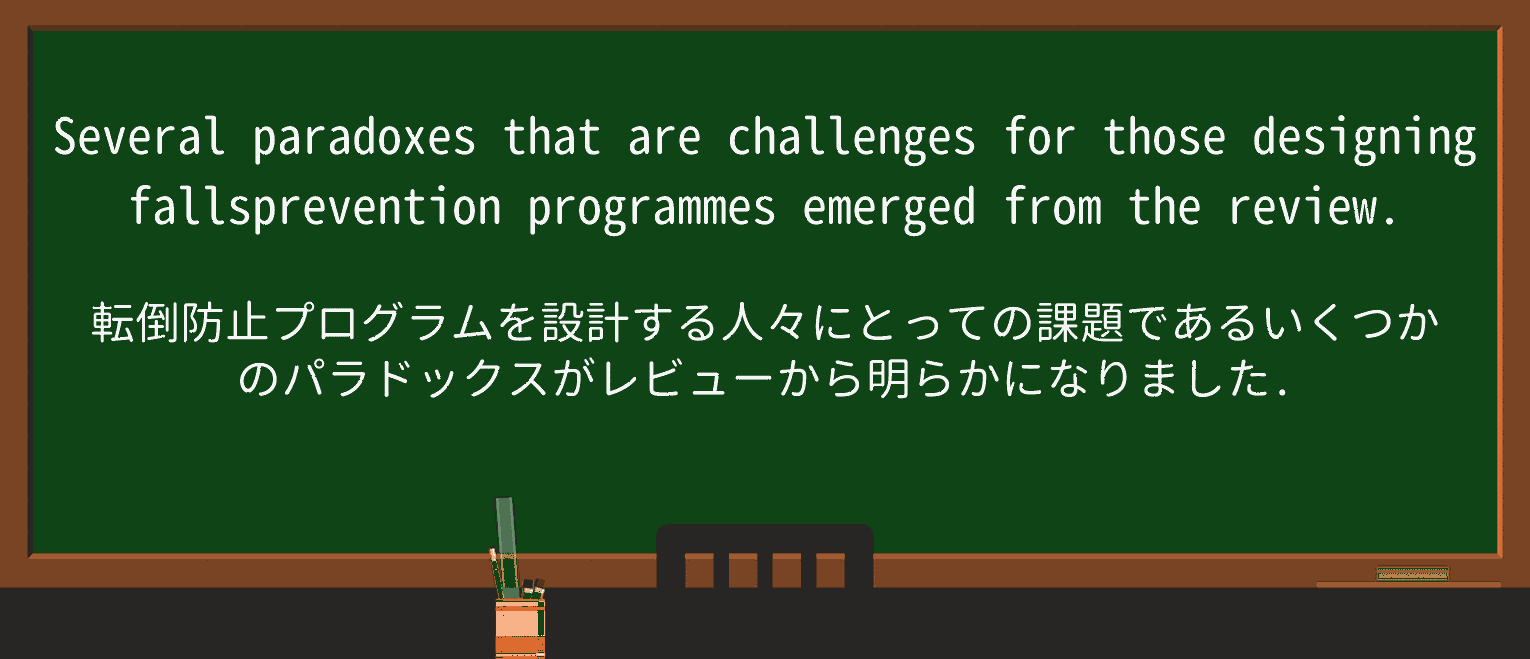 Several paradoxes that are challenges for those designing fallsprevention programmes emerged from the review.

転倒防止プログラムを設計する人々にとっての課題であるいくつかのパラドックスがレビューから明らかになりました.